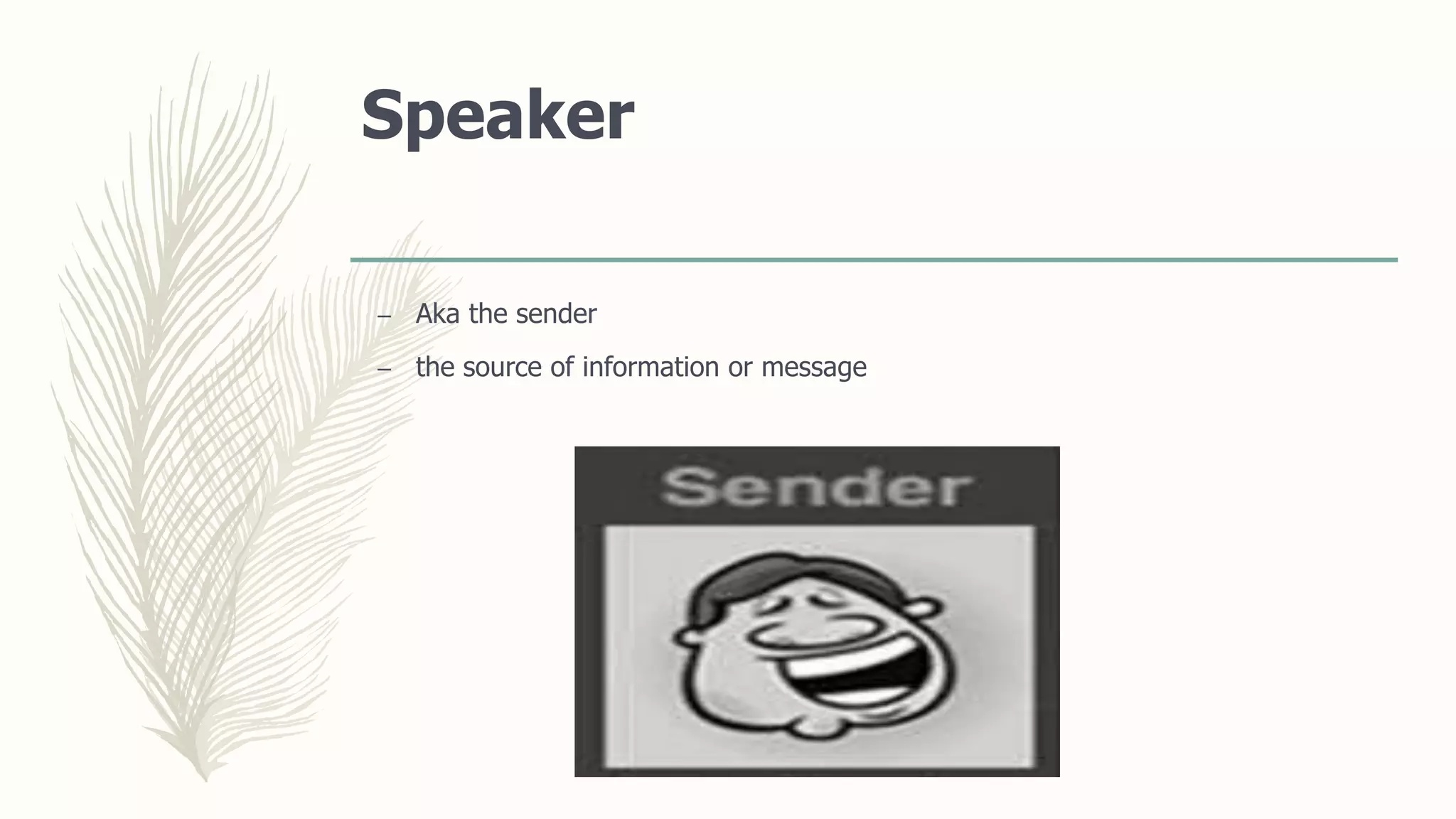 Speaker

– Aka the sender
– the source of information or message

Sender